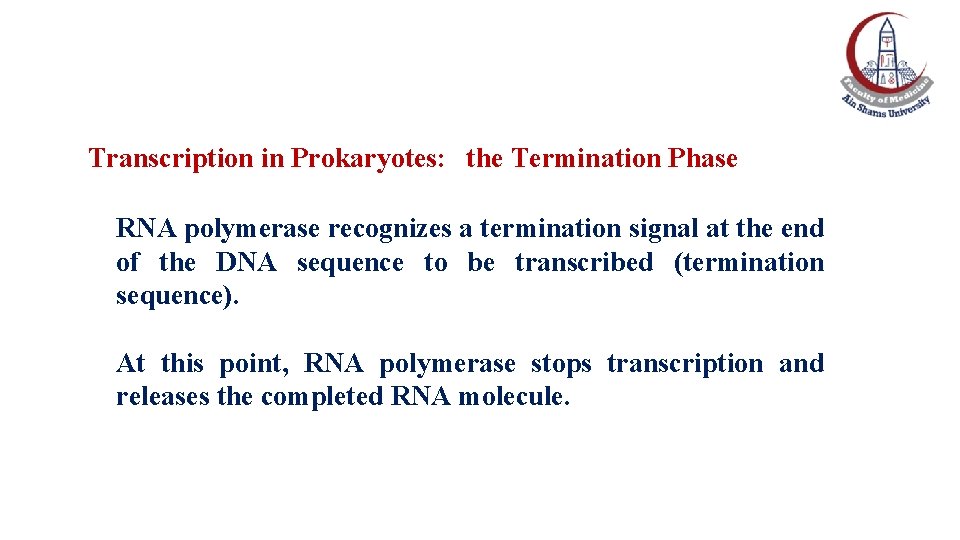 Faculty of Medicine
Ain Shams University

Transcription in Prokaryotes: the Termination Phase

RNA polymerase recognizes a termination signal at the end of the DNA sequence to be transcribed (termination sequence).

At this point, RNA polymerase stops transcription and releases the completed RNA molecule.